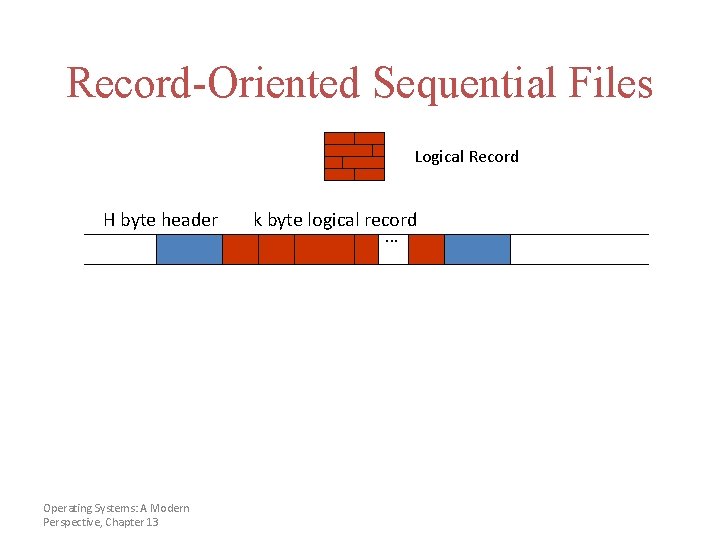 Record-Oriented Sequential Files

Logical Record

H byte header

k byte logical record

…

Operating Systems: A Modern Perspective, Chapter 13